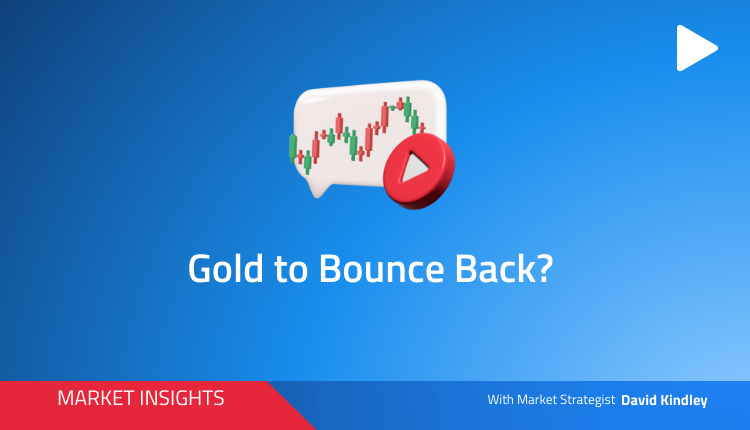 Gold to Bounce Back?

MARKET INSIGHTS

With Market Strategist David Kindley